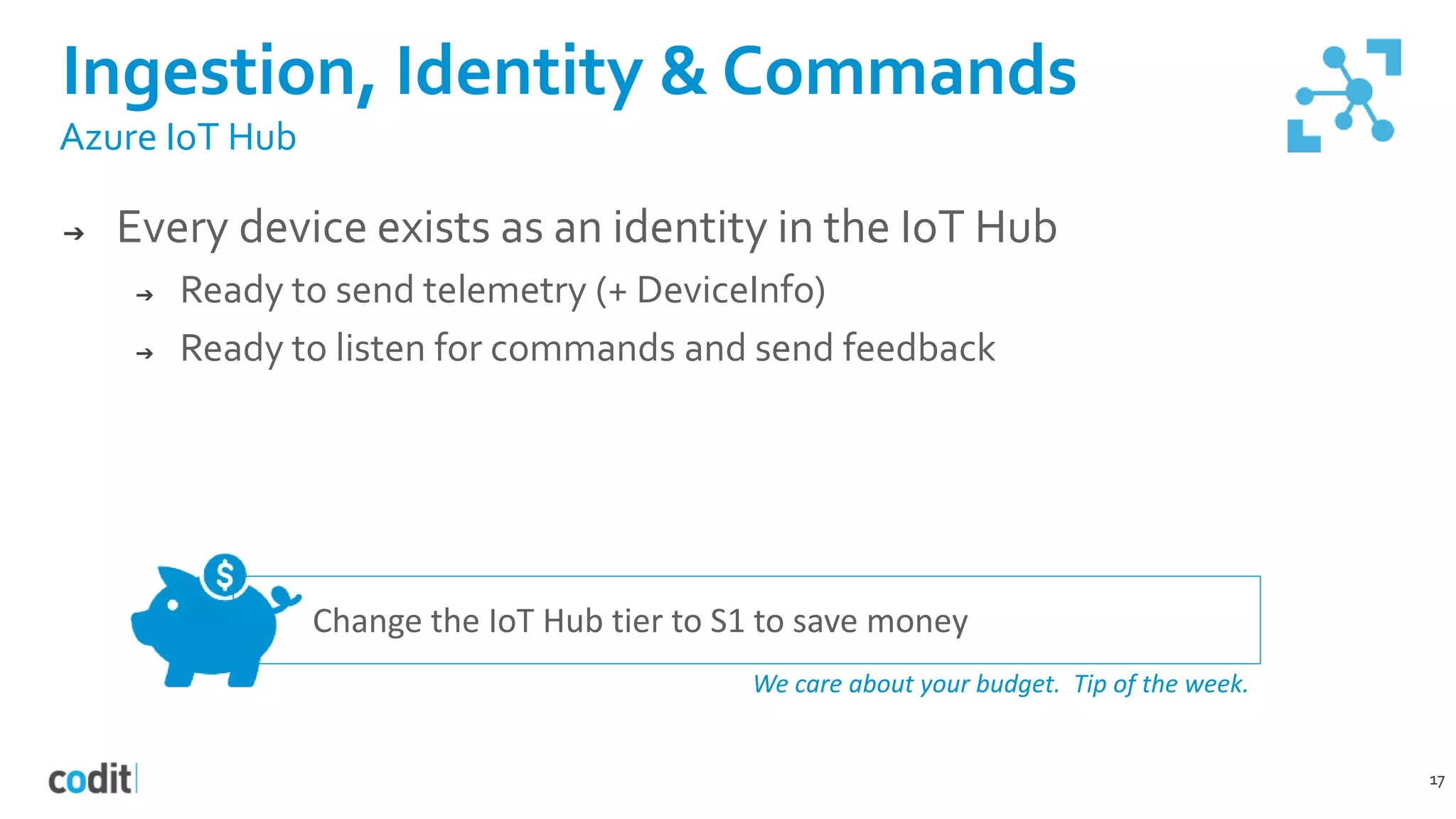 Ingestion, Identity & Commands
Azure IoT Hub

→ Every device exists as an identity in the IoT Hub
→ Ready to send telemetry (+ DeviceInfo)
→ Ready to listen for commands and send feedback

$

Change the IoT Hub tier to S1 to save money

We care about your budget. Tip of the week.

codit

17